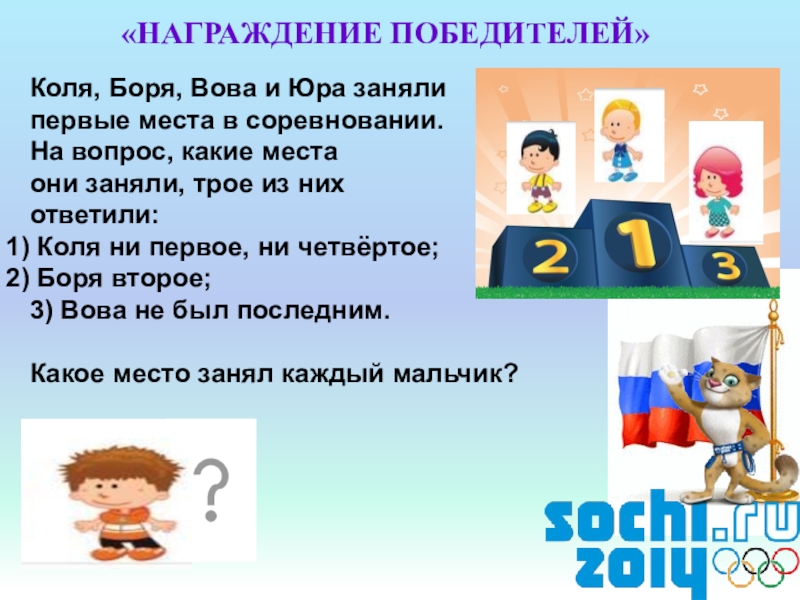 «НАГРАЖДЕНИЕ ПОБЕДИТЕЛЕЙ»

Коля, Боря, Вова и Юра заняли первые места в соревновании. На вопрос, какие места они заняли, трое из них ответили:
1) Коля ни первое, ни четвёртое;
2) Боря второе;
3) Вова не был последним.

Какое место занял каждый мальчик?

2 1 3

?

sochi.ru
2014